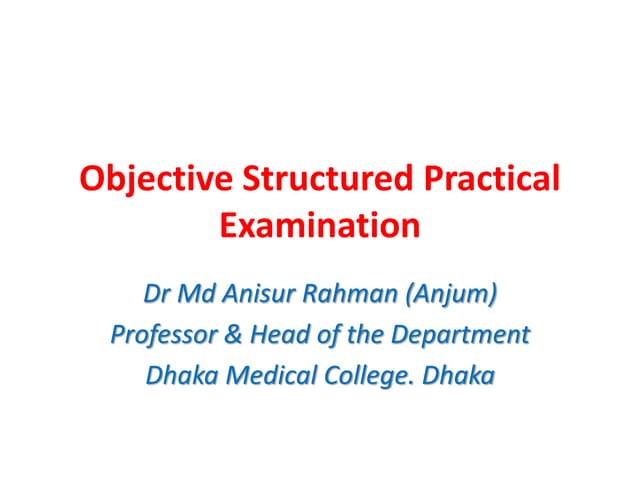 Objective Structured Practical Examination

Dr Md Anisur Rahman (Anjum)
Professor & Head of the Department
Dhaka Medical College. Dhaka